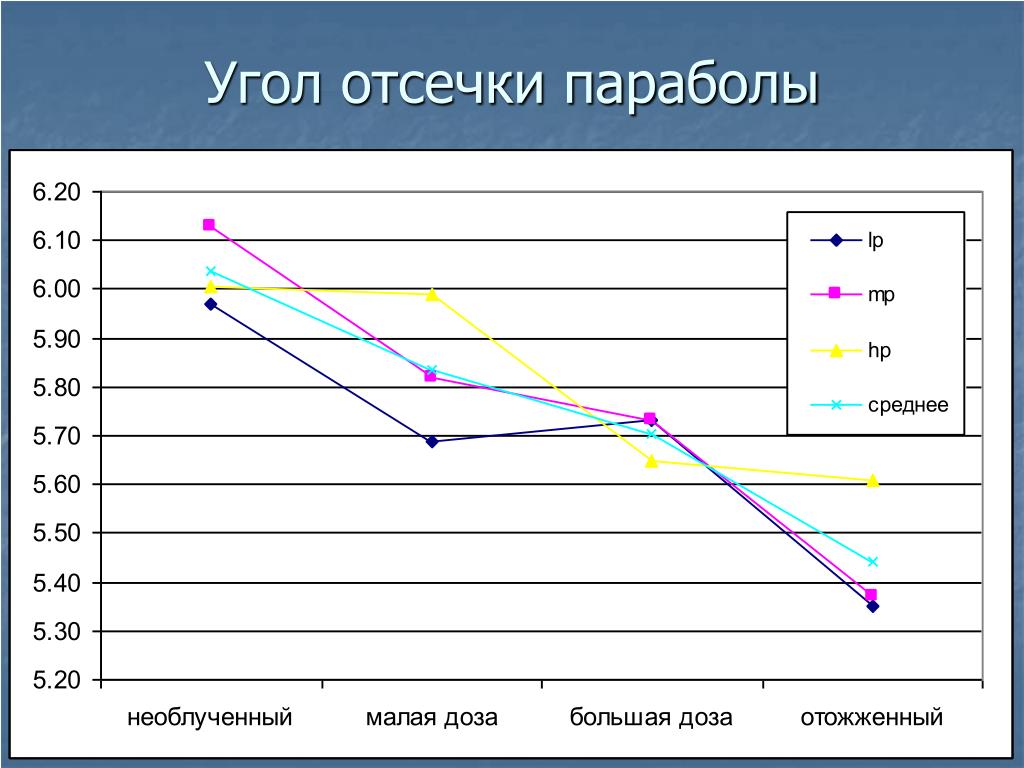 Угол отсечки параболы

6.20
6.10
6.00
5.90
5.80
5.70
5.60
5.50
5.40
5.30
5.20

необлученный
малая доза
большая доза
отожженный

lp
mp
hp
среднее